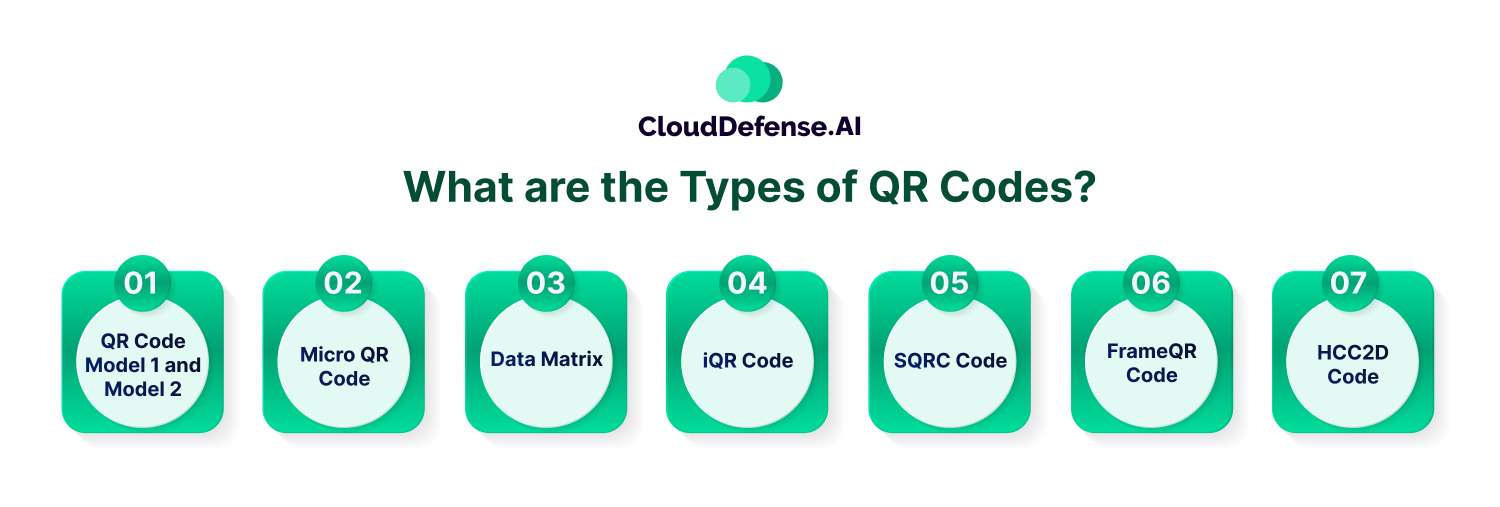 CloudDefense.AI

What are the Types of QR Codes?

01
QR Code Model 1 and Model 2

02
Micro QR Code

03
Data Matrix

04
iQR Code

05
SQRC Code

06
FrameQR Code

07
HCC2D Code